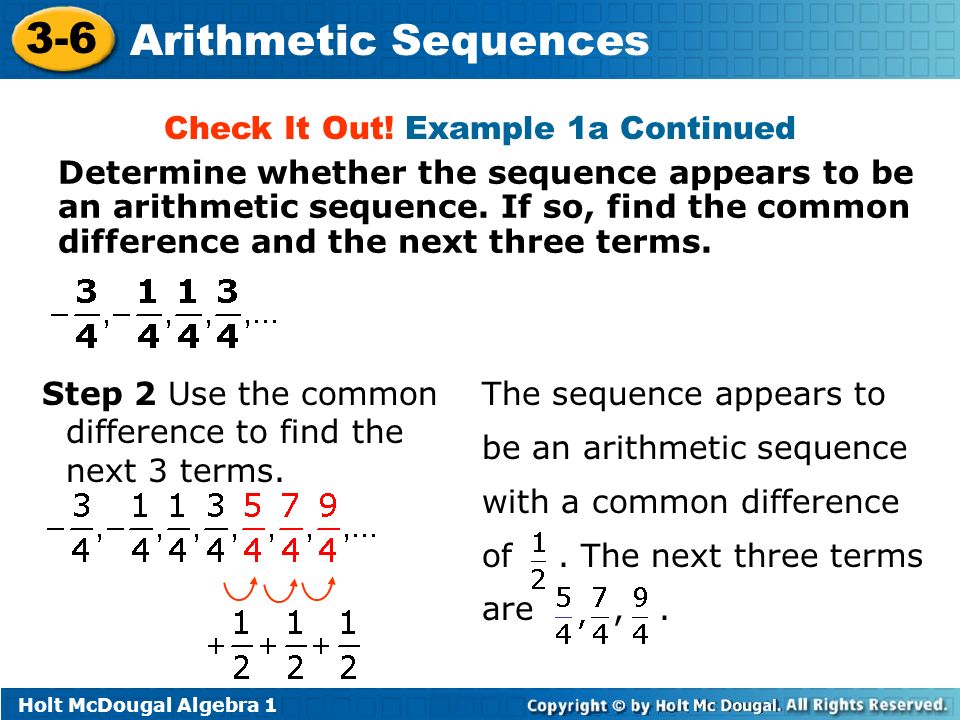 3-6 Arithmetic Sequences

Check It Out! Example 1a Continued

Determine whether the sequence appears to be an arithmetic sequence. If so, find the common difference and the next three terms.

$-\frac{3}{4}, -\frac{1}{4}, \frac{1}{4}, \frac{3}{4}, \ldots$

Step 2 Use the common difference to find the next 3 terms.

$-\frac{3}{4}, -\frac{1}{4}, \frac{1}{4}, \frac{3}{4}, \frac{5}{4}, \frac{7}{4}, \frac{9}{4}, \ldots$

$+\frac{1}{2} + \frac{1}{2} + \frac{1}{2}$

The sequence appears to be an arithmetic sequence with a common difference of $\frac{1}{2}$. The next three terms are $\frac{5}{4}, \frac{7}{4}, \frac{9}{4}$.

Holt McDougal Algebra 1

Copyright © by Holt Mc Dougal. All Rights Reserved.